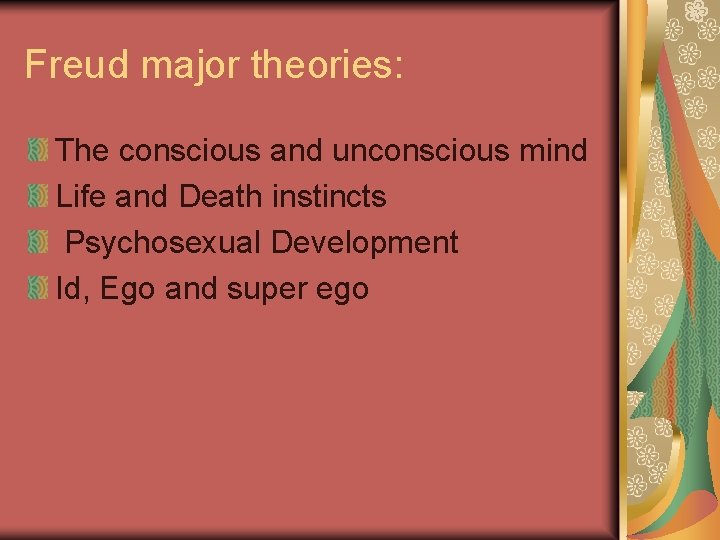 Freud major theories:

The conscious and unconscious mind
Life and Death instincts
Psychosexual Development
Id, Ego and super ego